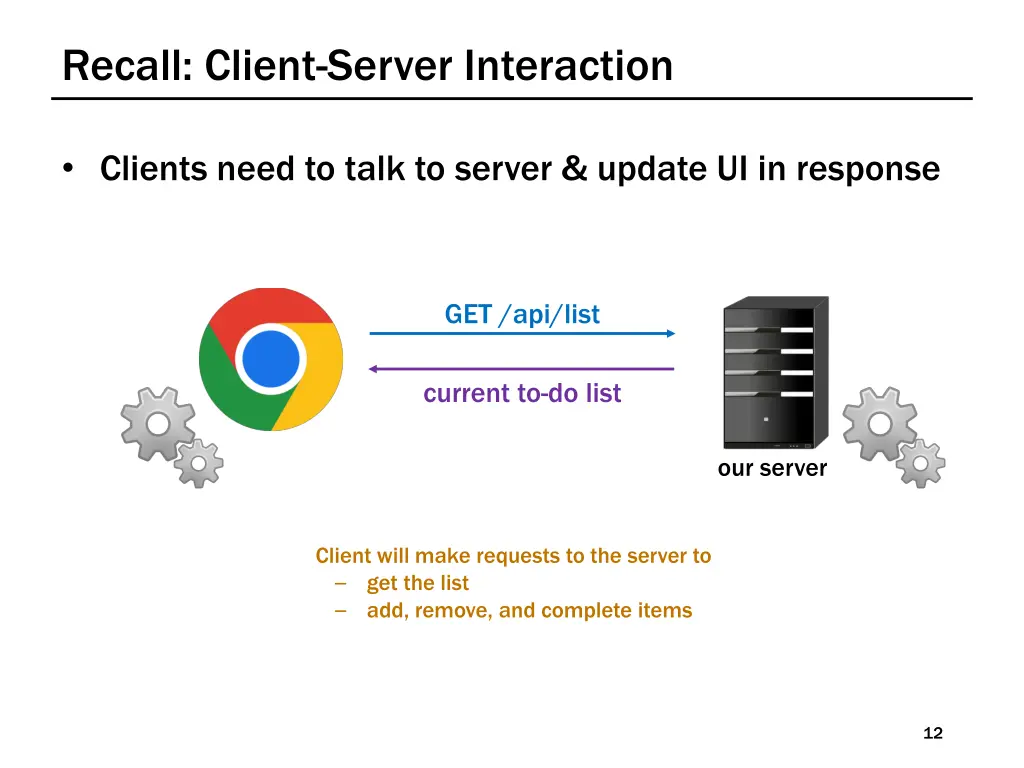 Recall: Client-Server Interaction

• Clients need to talk to server & update UI in response

GET /api/list

current to-do list

our server

Client will make requests to the server to
– get the list
– add, remove, and complete items

12